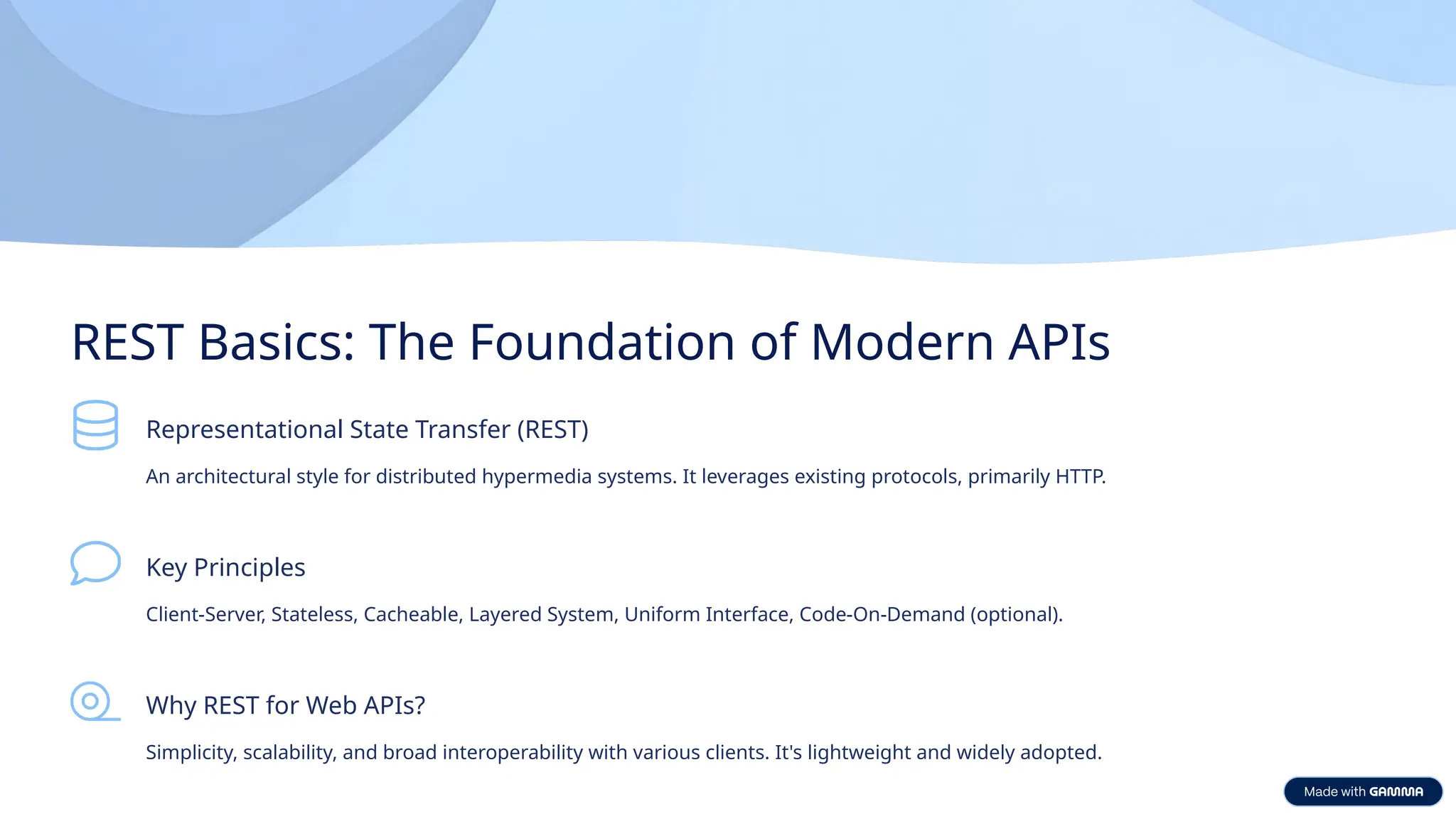 REST Basics: The Foundation of Modern APIs

Representational State Transfer (REST)

An architectural style for distributed hypermedia systems. It leverages existing protocols, primarily HTTP.

Key Principles

Client-Server, Stateless, Cacheable, Layered System, Uniform Interface, Code-On-Demand (optional).

Why REST for Web APIs?

Simplicity, scalability, and broad interoperability with various clients. It's lightweight and widely adopted.

Made with GAMMA